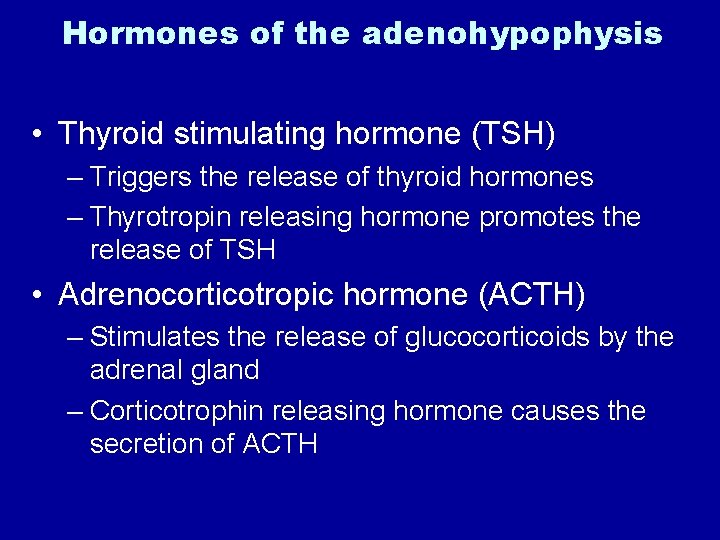 Hormones of the adenohypophysis

• Thyroid stimulating hormone (TSH)
– Triggers the release of thyroid hormones
– Thyrotropin releasing hormone promotes the release of TSH

• Adrenocorticotropic hormone (ACTH)
– Stimulates the release of glucocorticoids by the adrenal gland
– Corticotrophin releasing hormone causes the secretion of ACTH